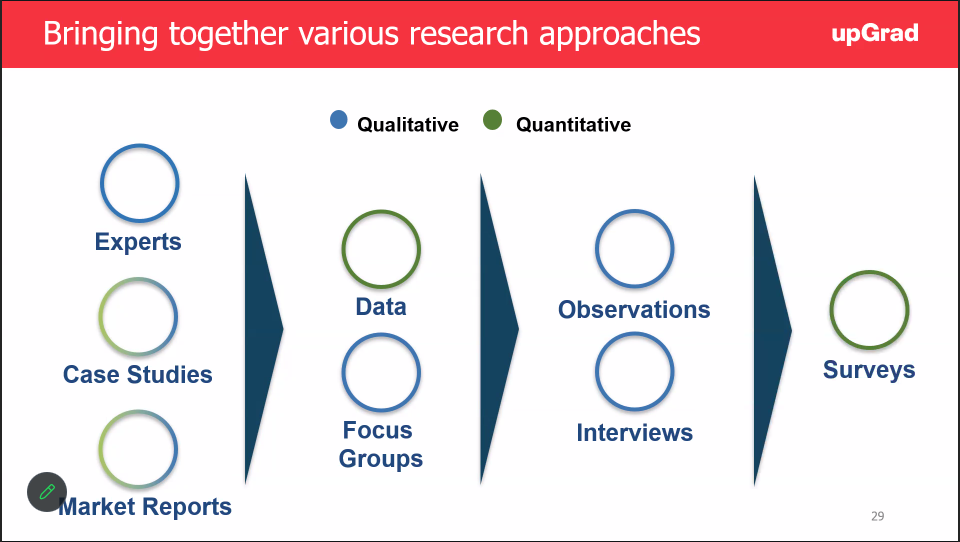 Bringing together various research approaches

upGrad

Qualitative Quantitative

Experts

Case Studies

Market Reports

Data

Focus Groups

Observations

Interviews

Surveys

29